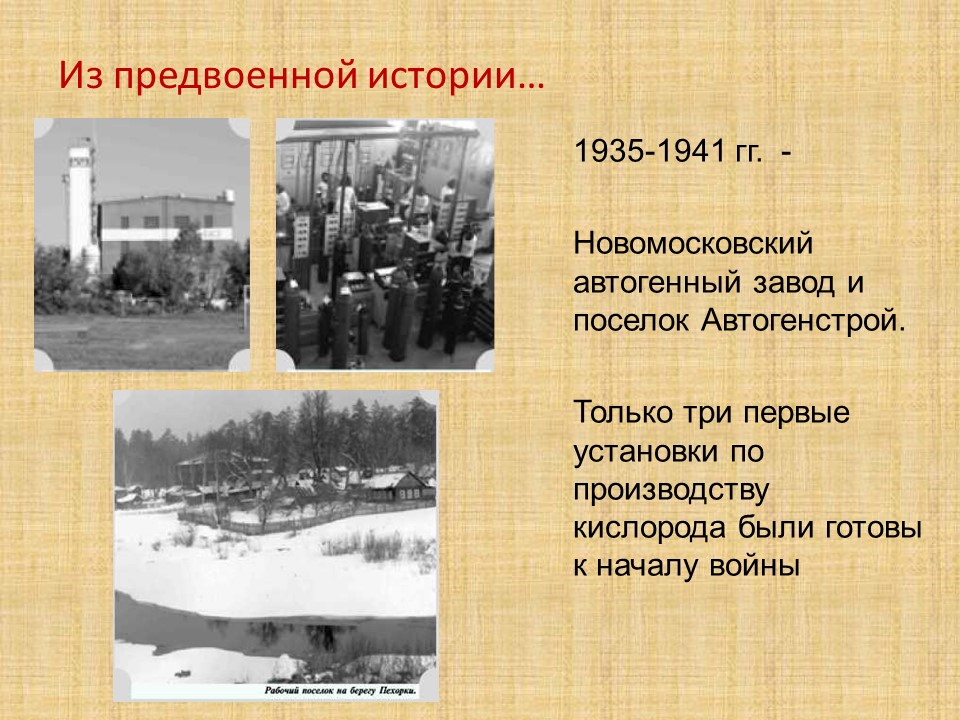 Из предвоенной истории…

1935-1941 гг. -

Новомосковский автогенный завод и поселок Автогенстрой.

Только три первые установки по производству кислорода были готовы к началу войны

Рабочий поселок на берегу Пехорки.